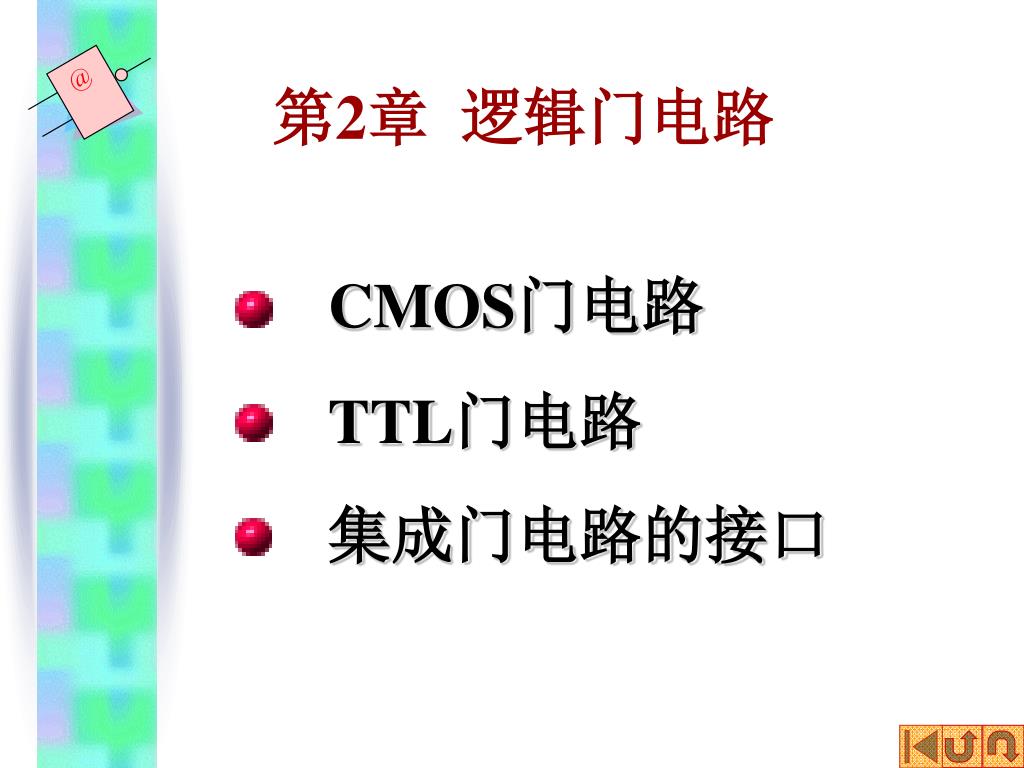 @

第2章 逻辑门电路

CMOS门电路

TTL门电路

集成门电路的接口